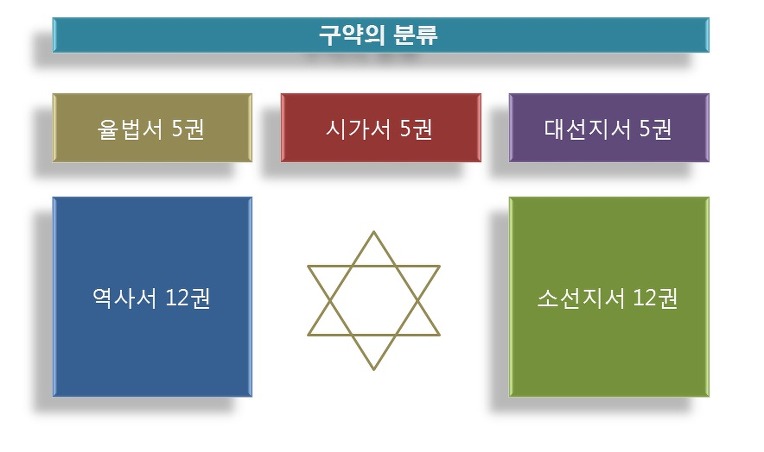 구약의 분류

율법서 5권

시가서 5권

대선지서 5권

역사서 12권

소선지서 12권